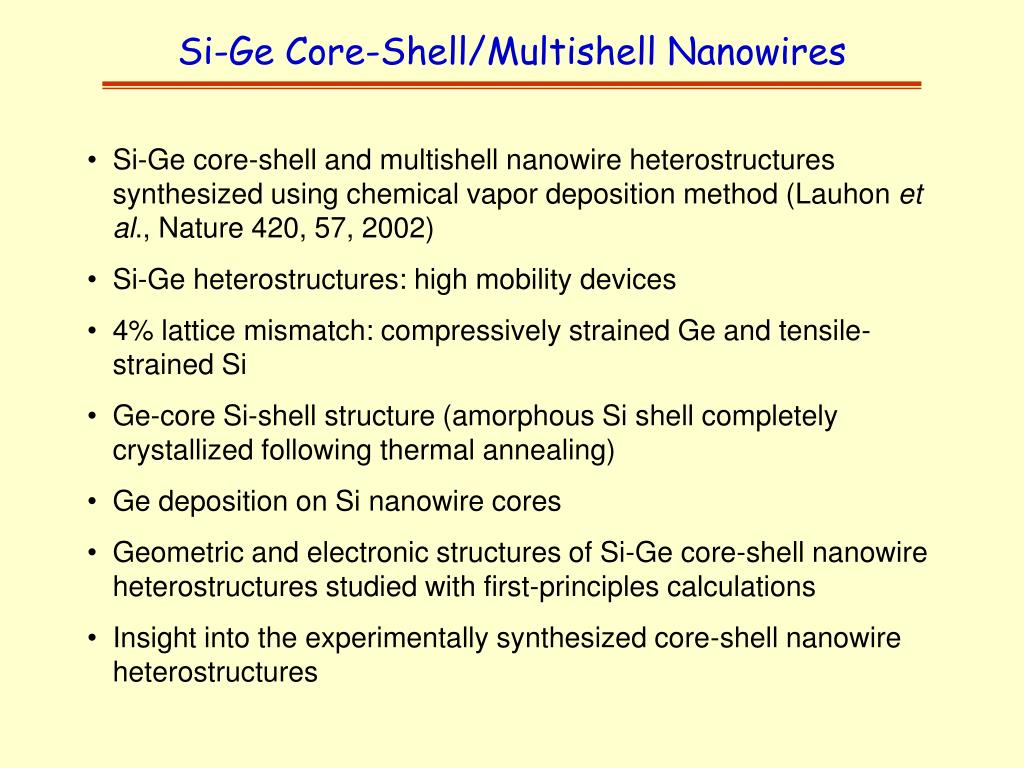 Si-Ge Core-Shell/Multishell Nanowires

• Si-Ge core-shell and multishell nanowire heterostructures synthesized using chemical vapor deposition method (Lauhon et al., Nature 420, 57, 2002)

• Si-Ge heterostructures: high mobility devices

• 4% lattice mismatch: compressively strained Ge and tensile-strained Si

• Ge-core Si-shell structure (amorphous Si shell completely crystallized following thermal annealing)

• Ge deposition on Si nanowire cores

• Geometric and electronic structures of Si-Ge core-shell nanowire heterostructures studied with first-principles calculations

• Insight into the experimentally synthesized core-shell nanowire heterostructures